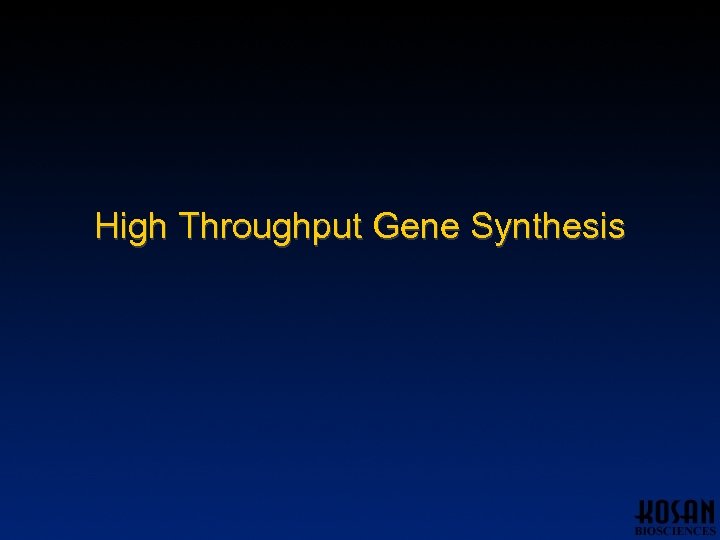 High Throughput Gene Synthesis

KOSAN
BIOSCIENCES